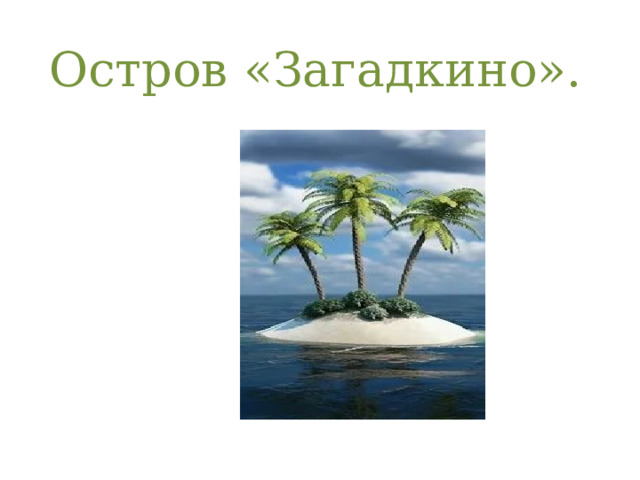 Остров «Загадкино».